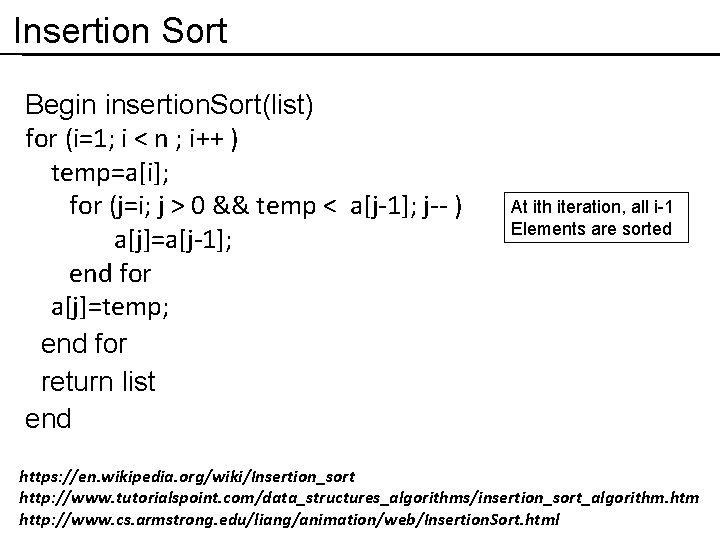 Insertion Sort

Begin insertionSort(list)
for (i=1; i < n ; i++ )
temp=a[i];
for (j=i; j > 0 && temp < a[j-1]; j-- )
a[j]=a[j-1];
end for
a[j]=temp;
end for
return list
end

At ith iteration, all i-1 Elements are sorted

https://en.wikipedia.org/wiki/Insertion_sort
http://www.tutorialspoint.com/data_structures_algorithms/insertion_sort_algorithm.htm
http://www.cs.armstrong.edu/liang/animation/web/InsertionSort.html